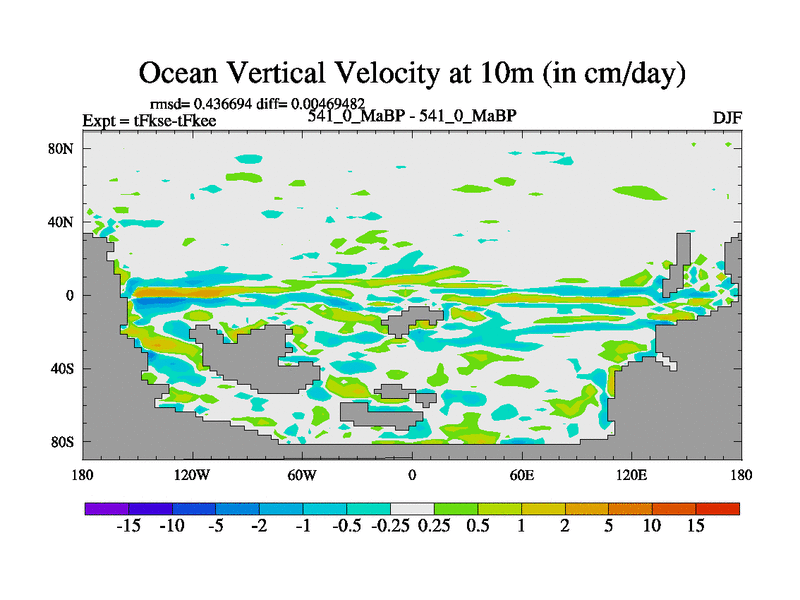 Ocean Vertical Velocity at 10m (in cm/day)

rmsd= 0.436694 diff= 0.00469482
Expt = tFkse-tFkee
541_0_MaBP - 541_0_MaBP
DJF

80N
40N
0
40S
80S

180
120W
60W
0
60E
120E
180

-15 -10 -5 -2 -1 -0.5 -0.25 0.25 0.5 1 2 5 10 15